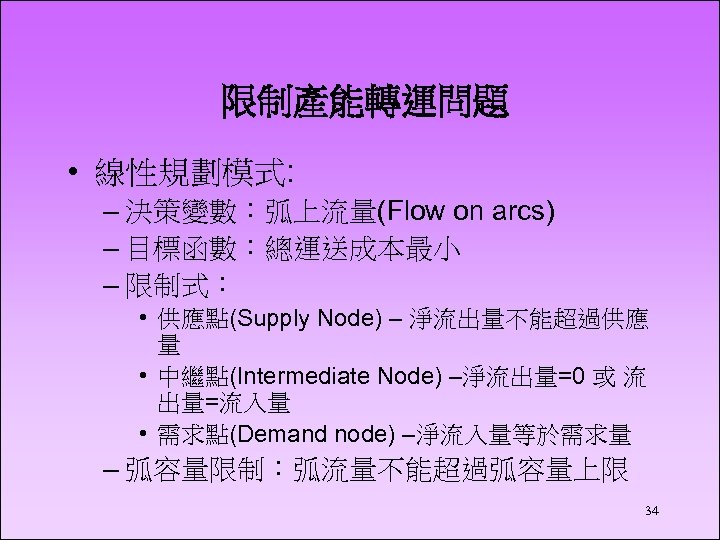 限制產能轉運問題

• 線性規劃模式:
  – 決策變數：弧上流量(Flow on arcs)
  – 目標函數：總運送成本最小
  – 限制式：
    • 供應點(Supply Node) – 淨流出量不能超過供應量
    • 中繼點(Intermediate Node) –淨流出量=0 或 流出量=流入量
    • 需求點(Demand node) –淨流入量等於需求量
  – 弧容量限制：弧流量不能超過弧容量上限

34